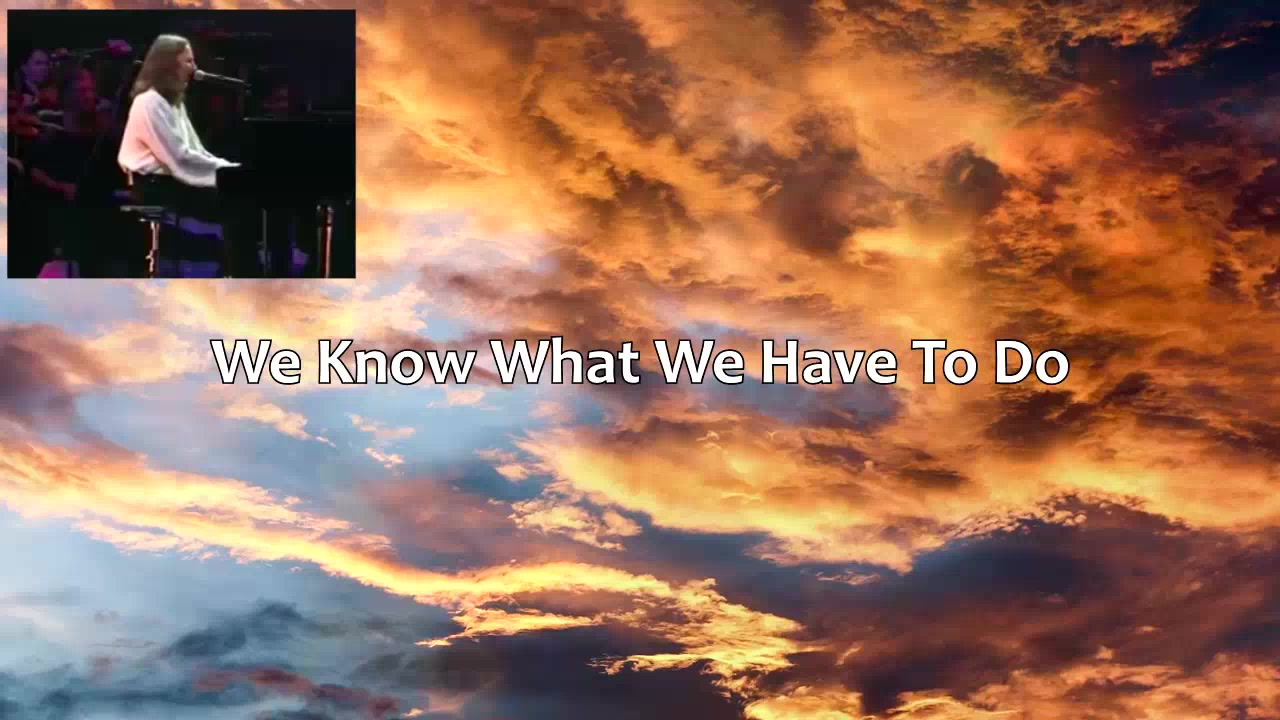 We Know What We Have To Do